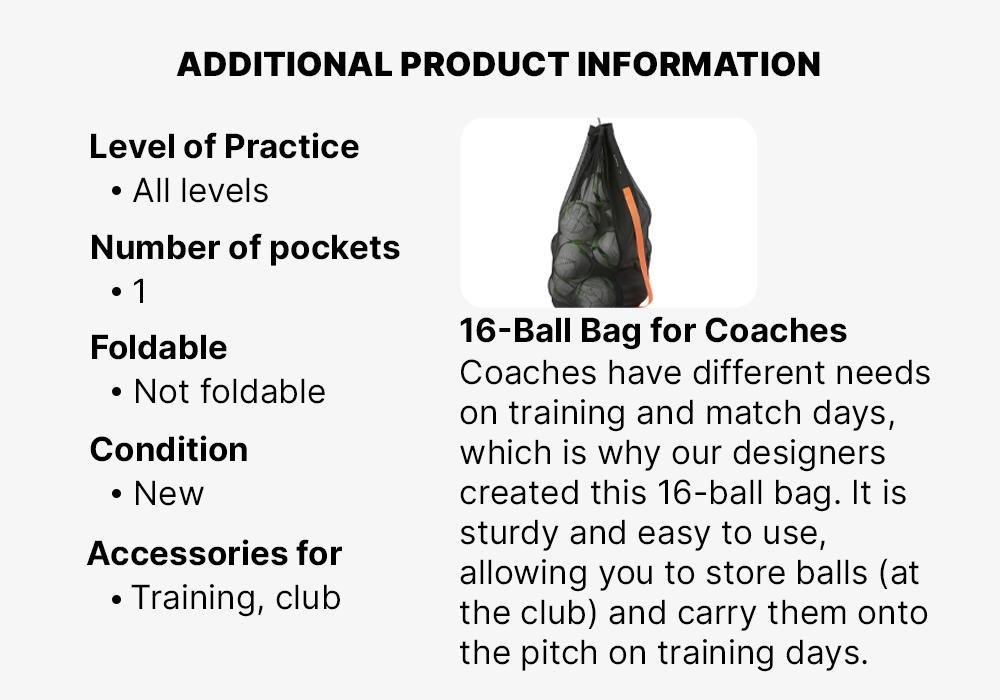 ADDITIONAL PRODUCT INFORMATION

Level of Practice
• All levels

Number of pockets
• 1

Foldable
• Not foldable

Condition
• New

Accessories for
• Training, club

16-Ball Bag for Coaches
Coaches have different needs on training and match days, which is why our designers created this 16-ball bag. It is sturdy and easy to use, allowing you to store balls (at the club) and carry them onto the pitch on training days.